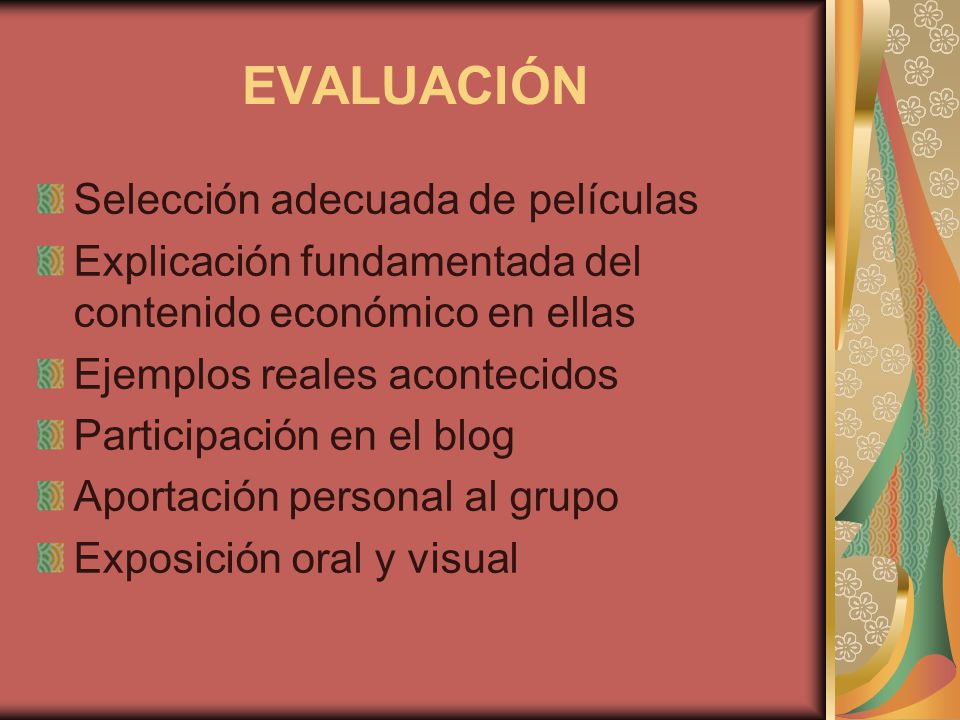 EVALUACIÓN

Selección adecuada de películas
Explicación fundamentada del contenido económico en ellas
Ejemplos reales acontecidos
Participación en el blog
Aportación personal al grupo
Exposición oral y visual